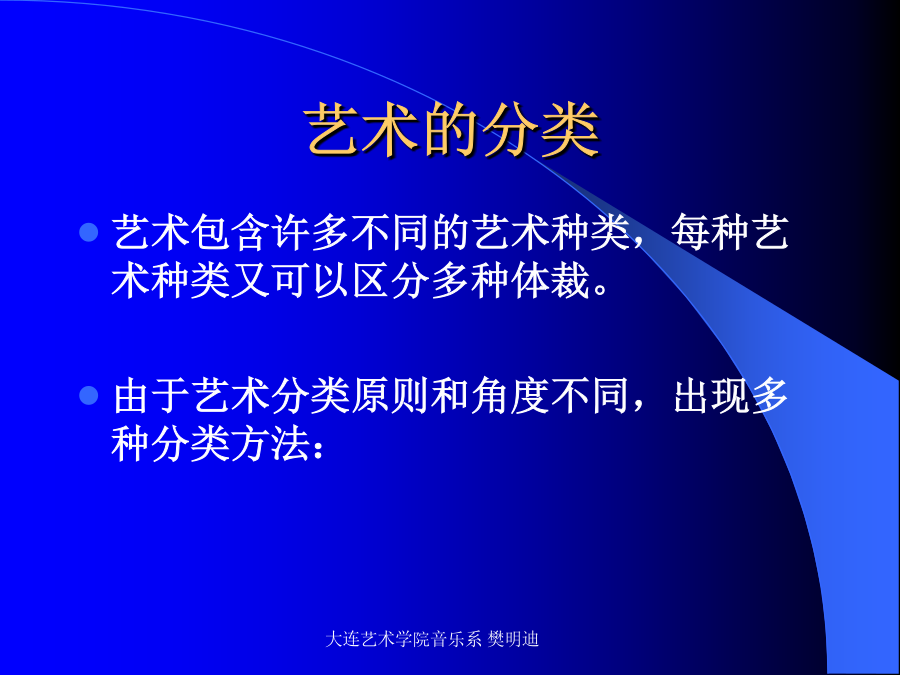 艺术的分类

艺术包含许多不同的艺术种类，每种艺术种类又可以区分多种体裁。

由于艺术分类原则和角度不同，出现多种分类方法：

大连艺术学院音乐系 樊明迪